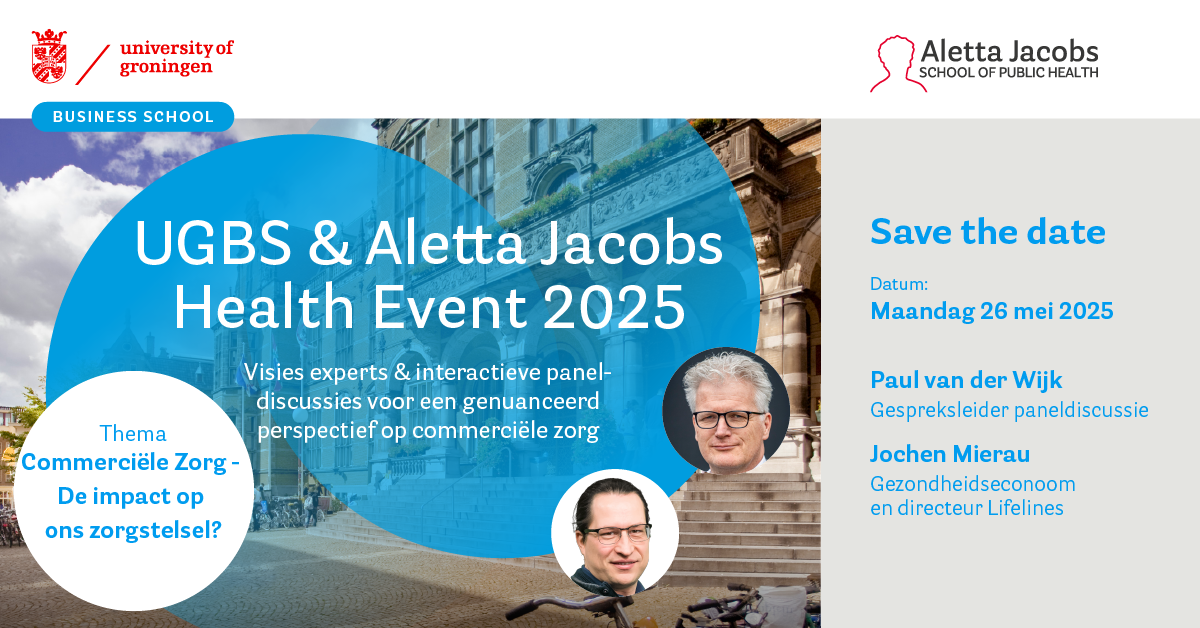 university of groningen

BUSINESS SCHOOL

Aletta Jacobs
SCHOOL OF PUBLIC HEALTH

UGBS & Aletta Jacobs Health Event 2025

Visies experts & interactieve paneldiscussies voor een genuanceerd perspectief op commerciële zorg

Thema
Commerciële Zorg - De impact op ons zorgstelsel?

Save the date

Datum:
Maandag 26 mei 2025

Paul van der Wijk
Gespreksleider paneldiscussie

Jochen Mierau
Gezondheidseconoom en directeur Lifelines